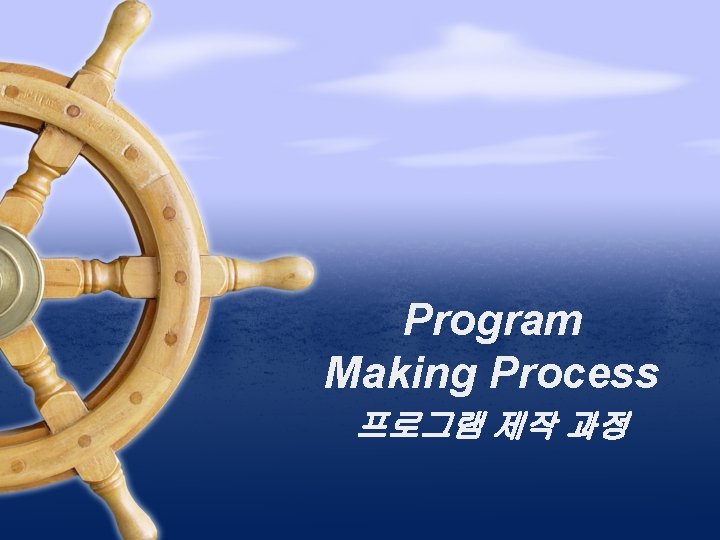 Program
Making Process
프로그램 제작 과정